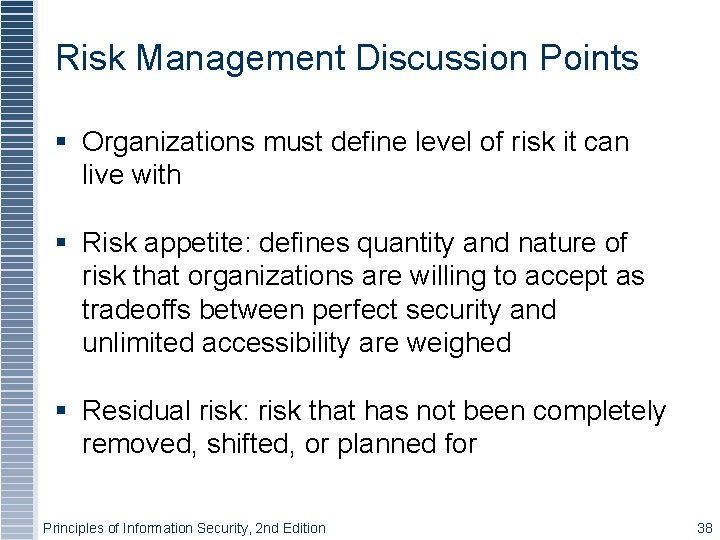 Risk Management Discussion Points

▪ Organizations must define level of risk it can live with

▪ Risk appetite: defines quantity and nature of risk that organizations are willing to accept as tradeoffs between perfect security and unlimited accessibility are weighed

▪ Residual risk: risk that has not been completely removed, shifted, or planned for

Principles of Information Security, 2nd Edition

38